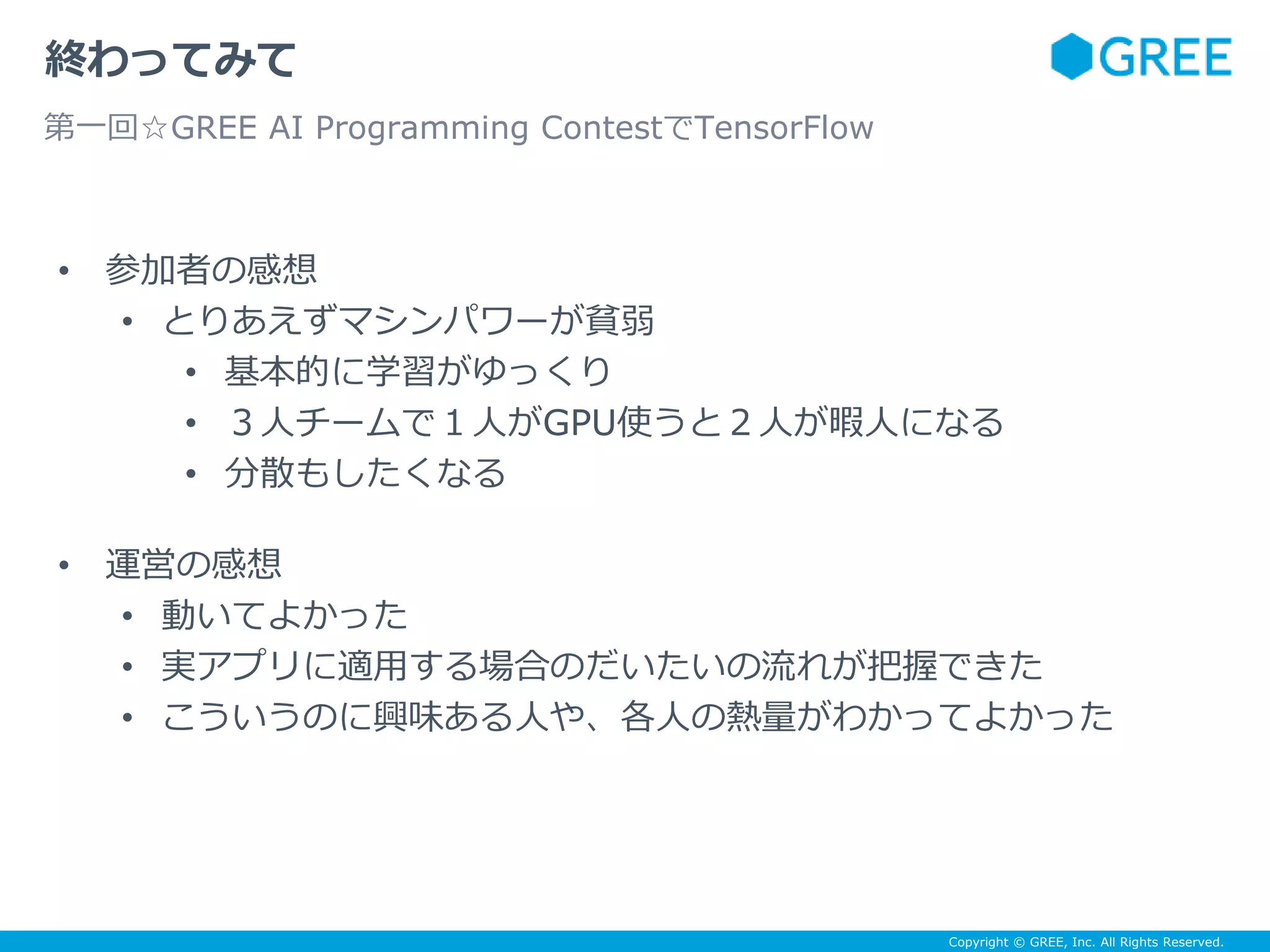 終わってみて

GREE

第一回☆GREE AI Programming ContestでTensorFlow

• 参加者の感想
  • とりあえずマシンパワーが貧弱
    • 基本的に学習がゆっくり
    • ３人チームで１人がGPU使うと２人が暇人になる
    • 分散もしたくなる

• 運営の感想
  • 動いてよかった
  • 実アプリに適用する場合のだいたいの流れが把握できた
  • こういうのに興味ある人や、各人の熱量がわかってよかった

Copyright © GREE, Inc. All Rights Reserved.